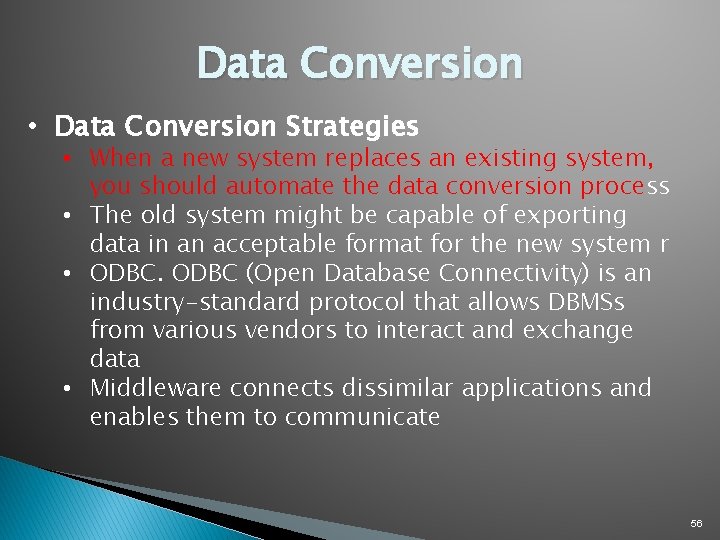 Data Conversion

• Data Conversion Strategies
  • When a new system replaces an existing system, you should automate the data conversion process
  • The old system might be capable of exporting data in an acceptable format for the new system r
  • ODBC. ODBC (Open Database Connectivity) is an industry-standard protocol that allows DBMSs from various vendors to interact and exchange data
  • Middleware connects dissimilar applications and enables them to communicate

56